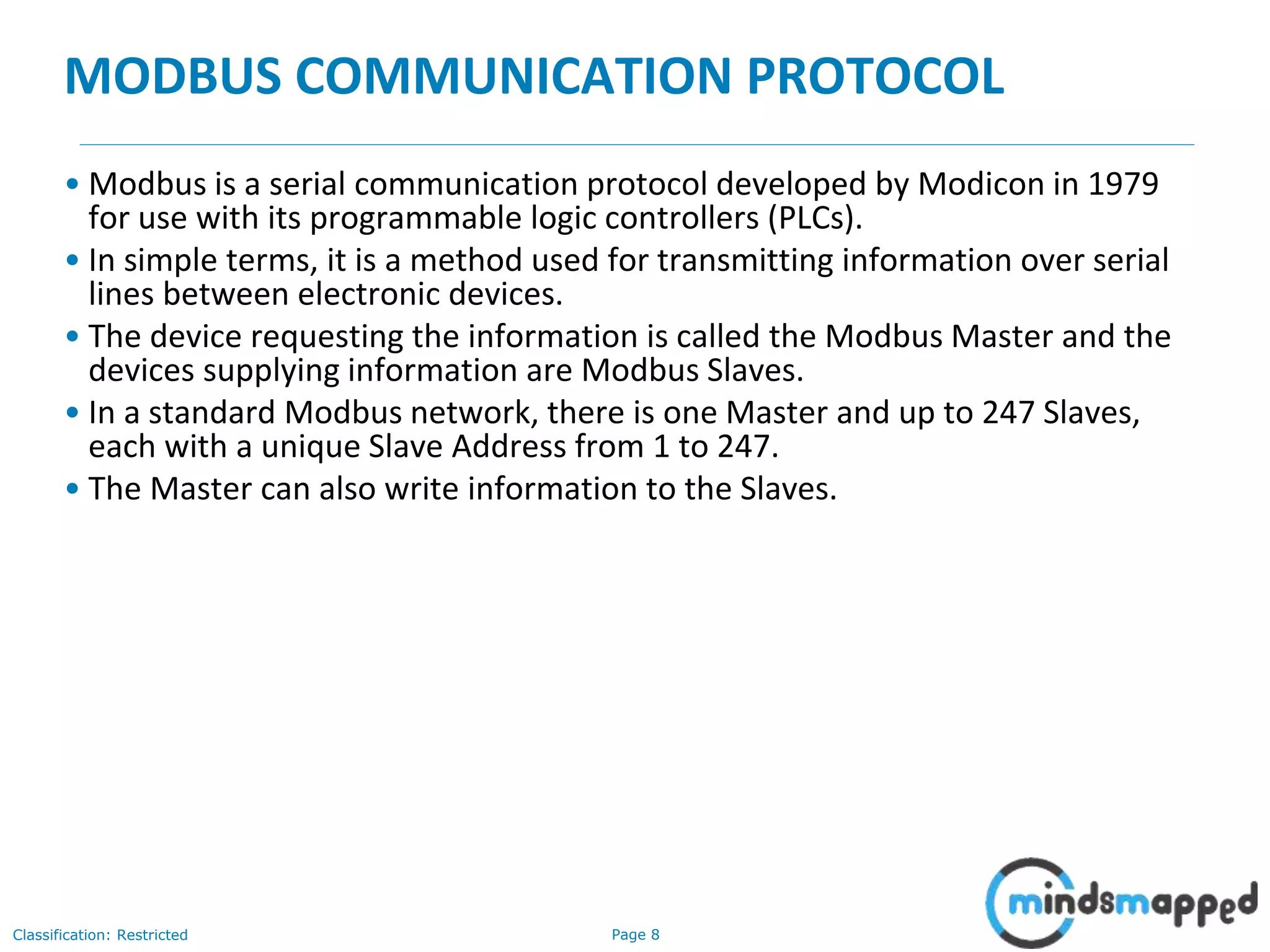 MODBUS COMMUNICATION PROTOCOL

• Modbus is a serial communication protocol developed by Modicon in 1979 for use with its programmable logic controllers (PLCs).
• In simple terms, it is a method used for transmitting information over serial lines between electronic devices.
• The device requesting the information is called the Modbus Master and the devices supplying information are Modbus Slaves.
• In a standard Modbus network, there is one Master and up to 247 Slaves, each with a unique Slave Address from 1 to 247.
• The Master can also write information to the Slaves.

Classification: Restricted

Page 8

mindsmapped